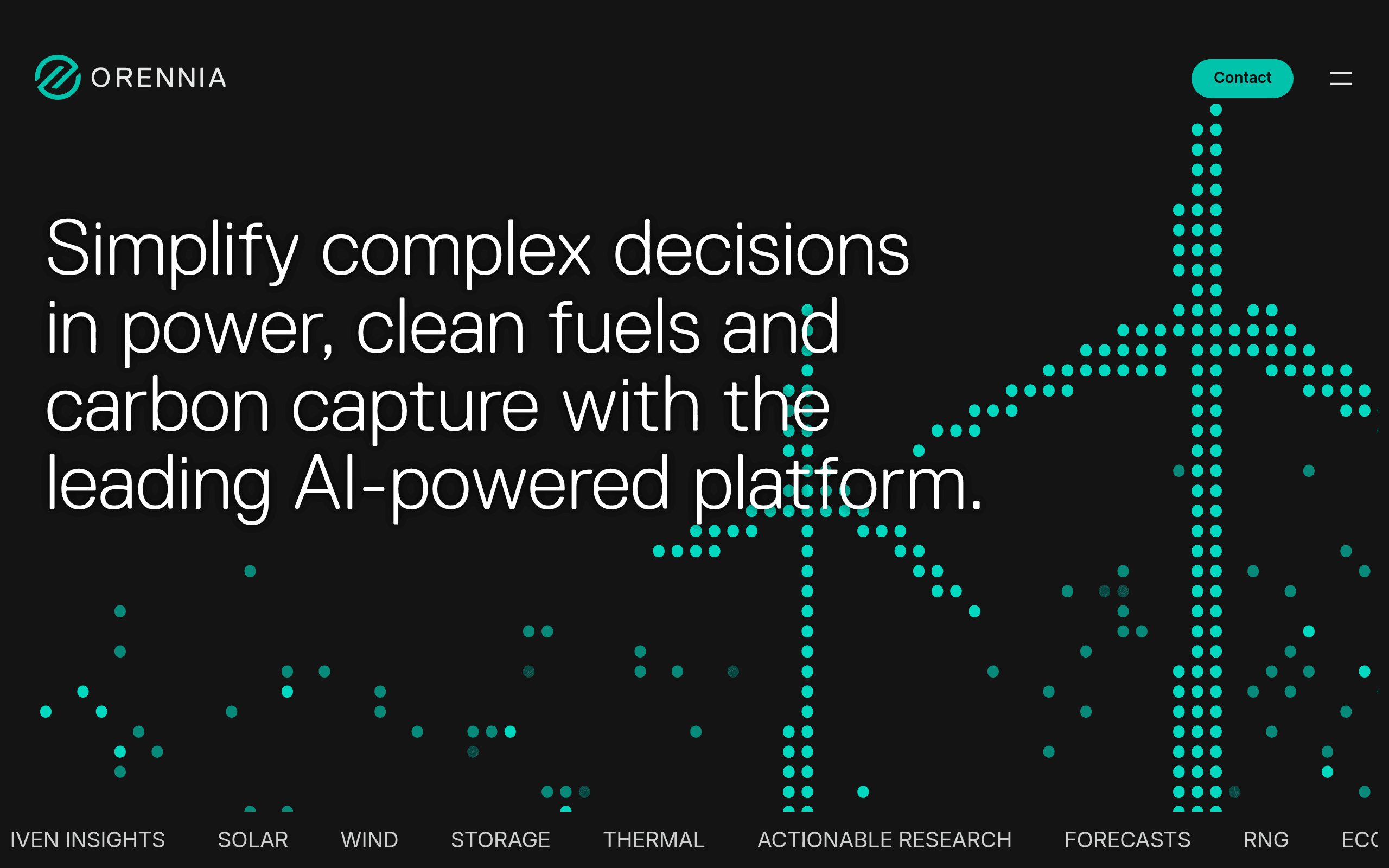 ORENNIA

Contact

Simplify complex decisions in power, clean fuels and carbon capture with the leading AI-powered platform.

IVEN INSIGHTS SOLAR WIND STORAGE THERMAL ACTIONABLE RESEARCH FORECASTS RNG ECC